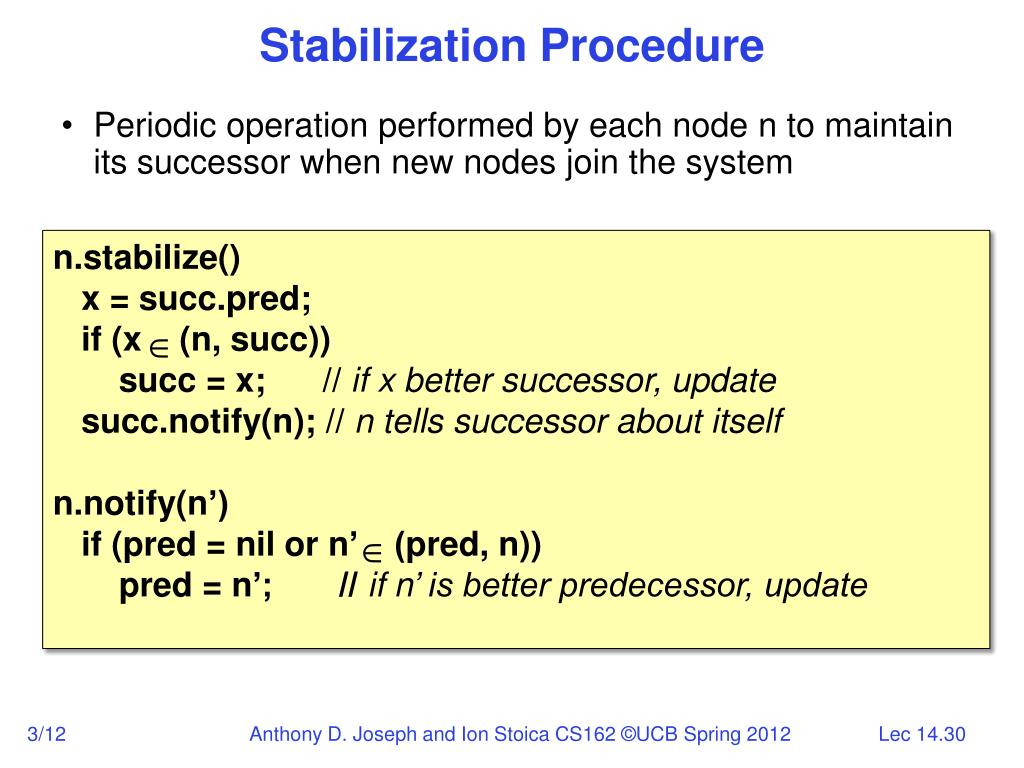 Stabilization Procedure

• Periodic operation performed by each node n to maintain its successor when new nodes join the system

n.stabilize()
x = succ.pred;
if (x $\in$ (n, succ))
succ = x; // if x better successor, update
succ.notify(n); // n tells successor about itself

n.notify(n')
if (pred = nil or n' $\in$ (pred, n))
pred = n'; // if n' is better predecessor, update

3/12 Anthony D. Joseph and Ion Stoica CS162 ©UCB Spring 2012 Lec 14.30